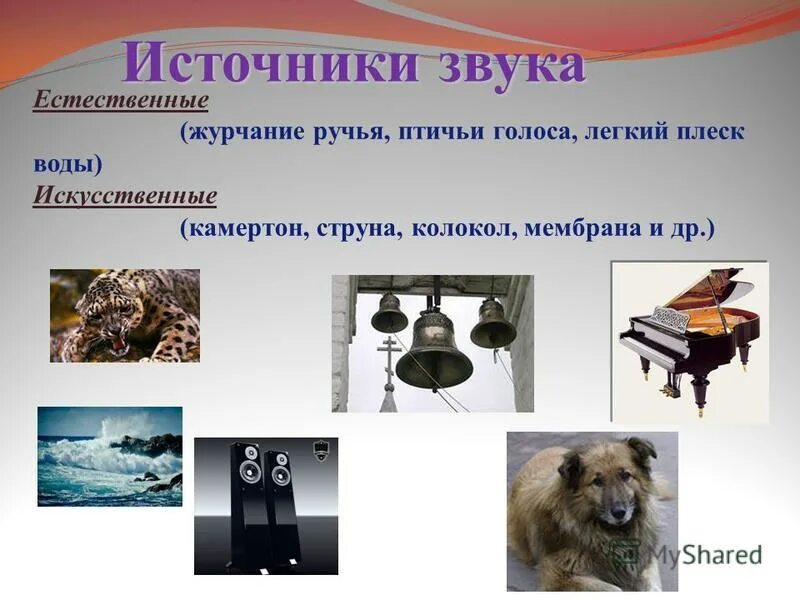 Источники звука

Естественные

(журчание ручья, птичьи голоса, легкий плеск воды)

Искусственные

(камертон, струна, колокол, мембрана и др.)

MyShared